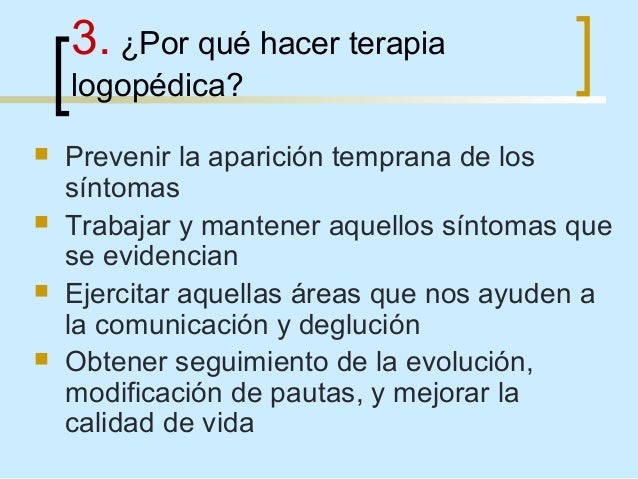 3. ¿Por qué hacer terapia logopédica?

Prevenir la aparición temprana de los síntomas

Trabajar y mantener aquellos síntomas que se evidencian

Ejercitar aquellas áreas que nos ayuden a la comunicación y deglución

Obtener seguimiento de la evolución, modificación de pautas, y mejorar la calidad de vida